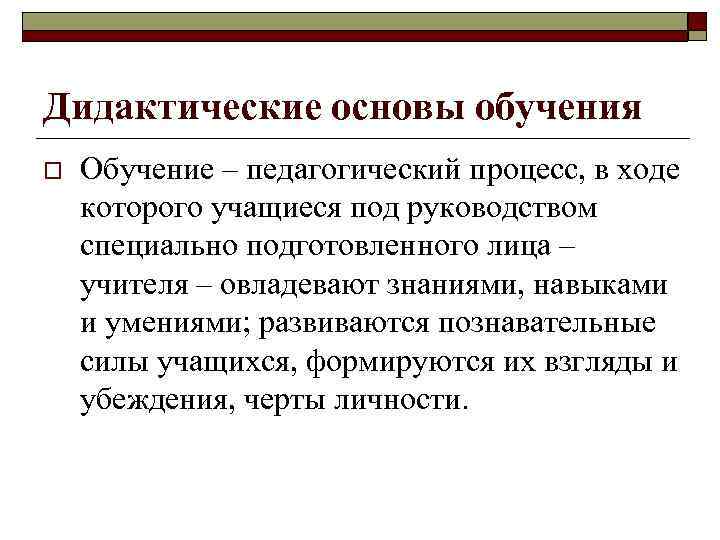 Дидактические основы обучения

Обучение – педагогический процесс, в ходе которого учащиеся под руководством специально подготовленного лица – учителя – овладевают знаниями, навыками и умениями; развиваются познавательные силы учащихся, формируются их взгляды и убеждения, черты личности.